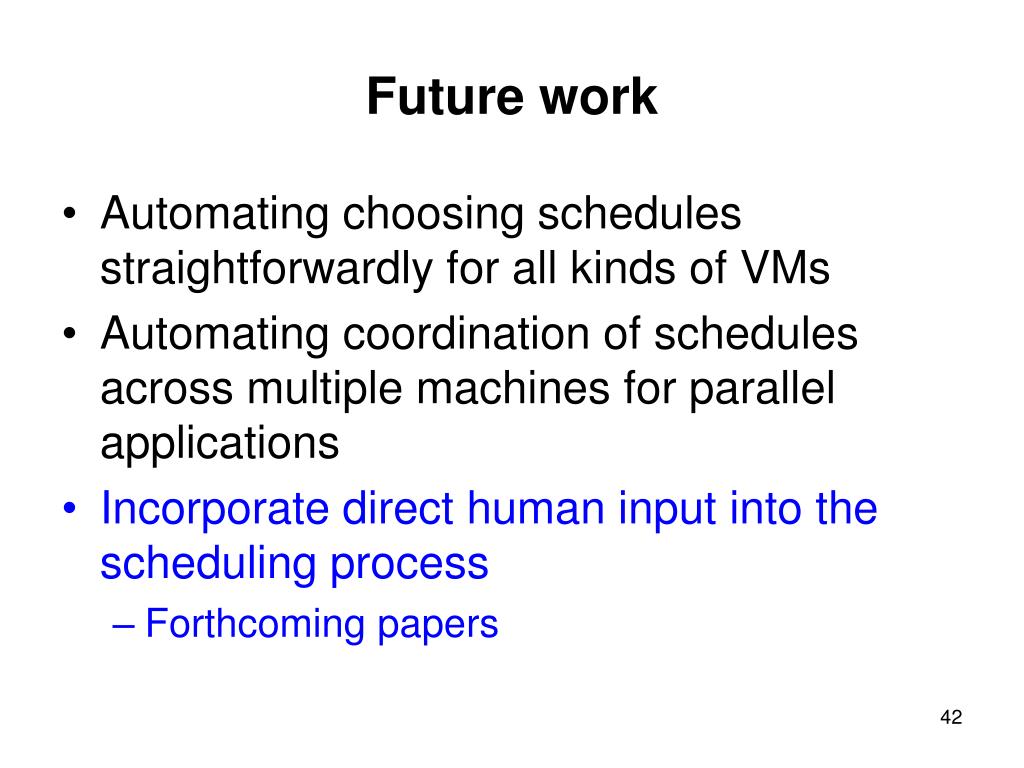 Future work

• Automating choosing schedules straightforwardly for all kinds of VMs
• Automating coordination of schedules across multiple machines for parallel applications
• Incorporate direct human input into the scheduling process
– Forthcoming papers

42